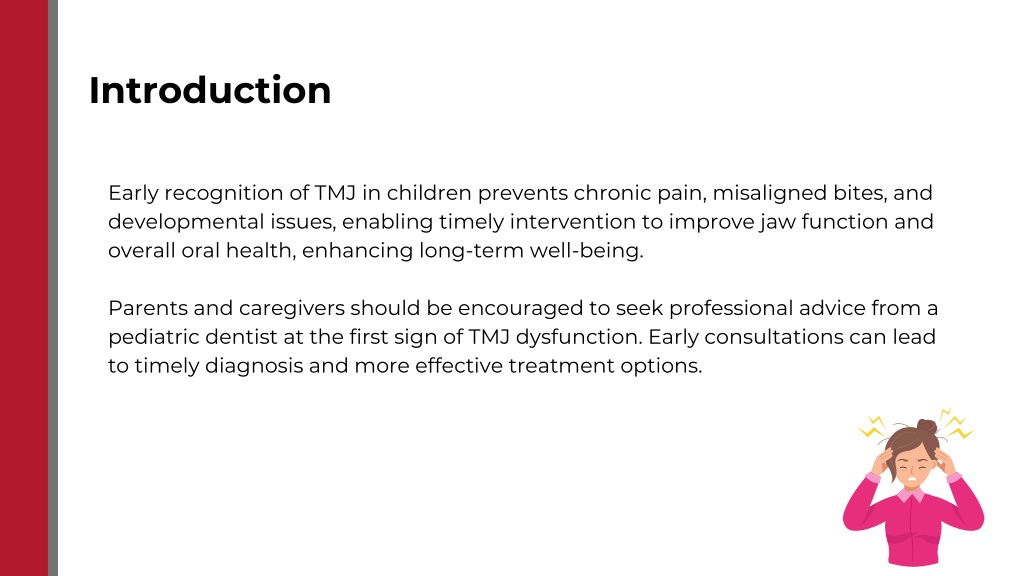 Introduction

Early recognition of TMJ in children prevents chronic pain, misaligned bites, and developmental issues, enabling timely intervention to improve jaw function and overall oral health, enhancing long-term well-being.

Parents and caregivers should be encouraged to seek professional advice from a pediatric dentist at the first sign of TMJ dysfunction. Early consultations can lead to timely diagnosis and more effective treatment options.